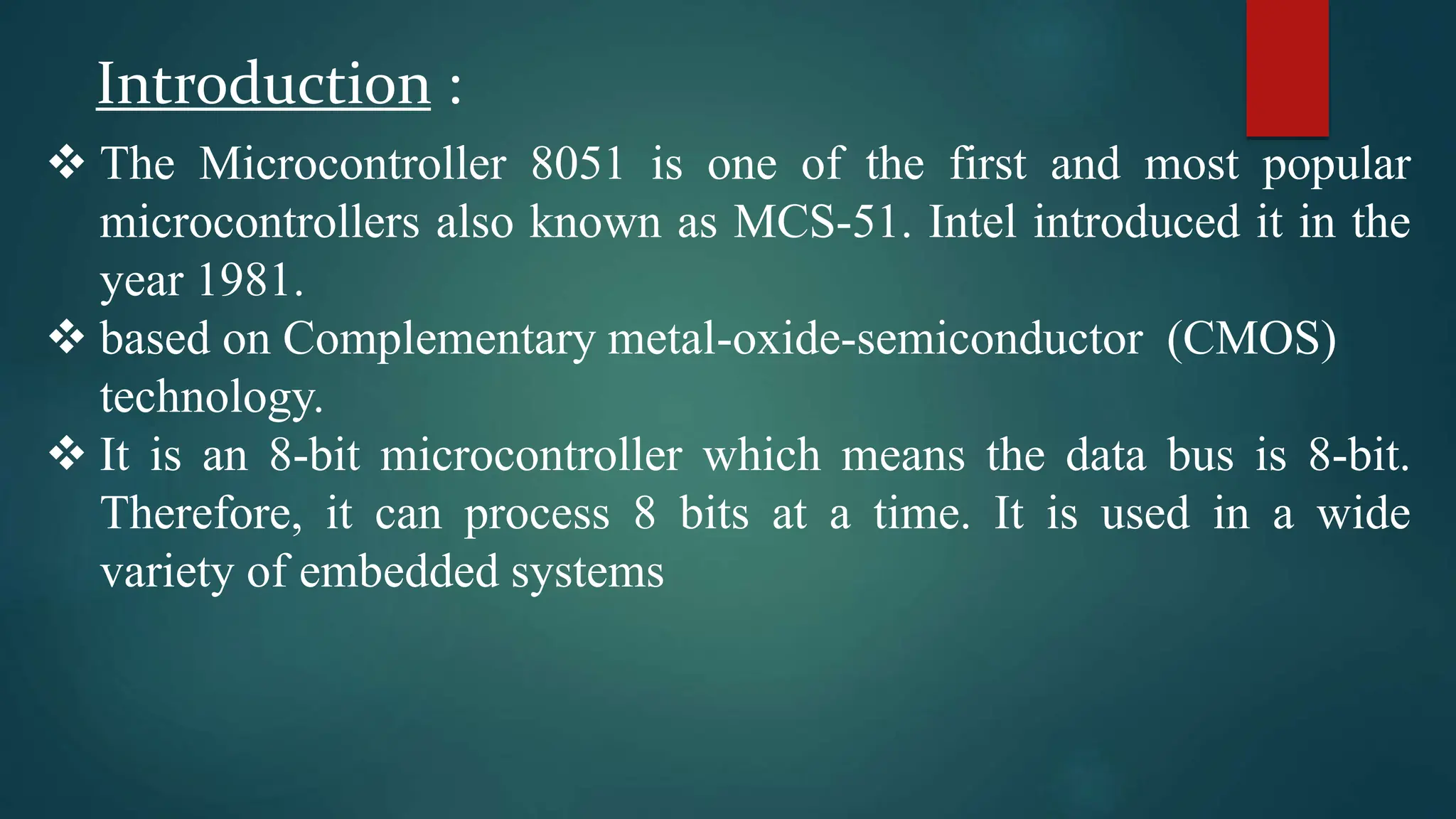 Introduction :

❖ The Microcontroller 8051 is one of the first and most popular microcontrollers also known as MCS-51. Intel introduced it in the year 1981.

❖ based on Complementary metal-oxide-semiconductor (CMOS) technology.

❖ It is an 8-bit microcontroller which means the data bus is 8-bit. Therefore, it can process 8 bits at a time. It is used in a wide variety of embedded systems